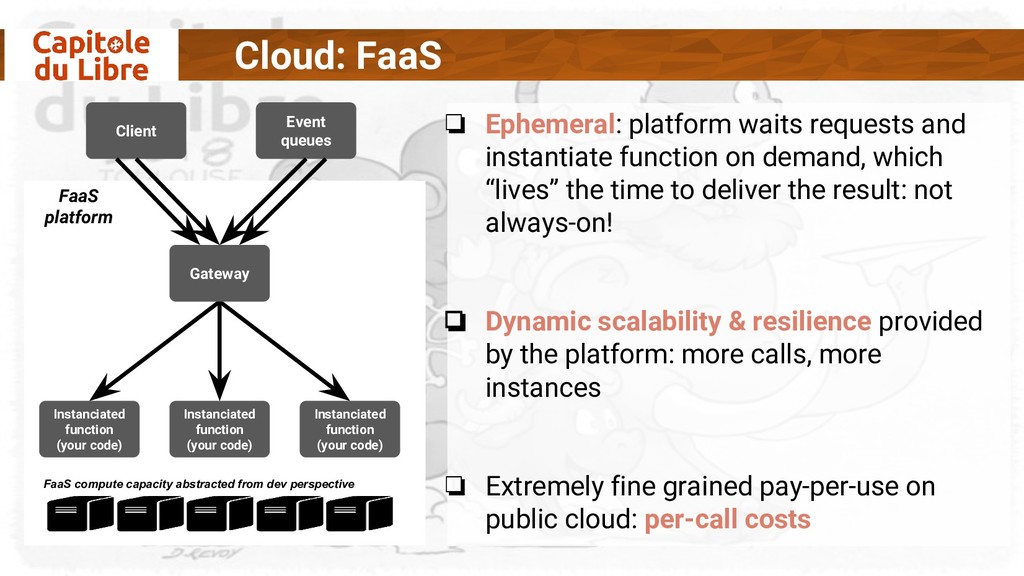 Capitole du Libre

Cloud: FaaS

Client

Event queues

FaaS platform

Gateway

Instanciated function (your code)

Instanciated function (your code)

Instanciated function (your code)

FaaS compute capacity abstracted from dev perspective

❏ Ephemeral: platform waits requests and instantiate function on demand, which “lives” the time to deliver the result: not always-on!

❏ Dynamic scalability & resilience provided by the platform: more calls, more instances

❏ Extremely fine grained pay-per-use on public cloud: per-call costs